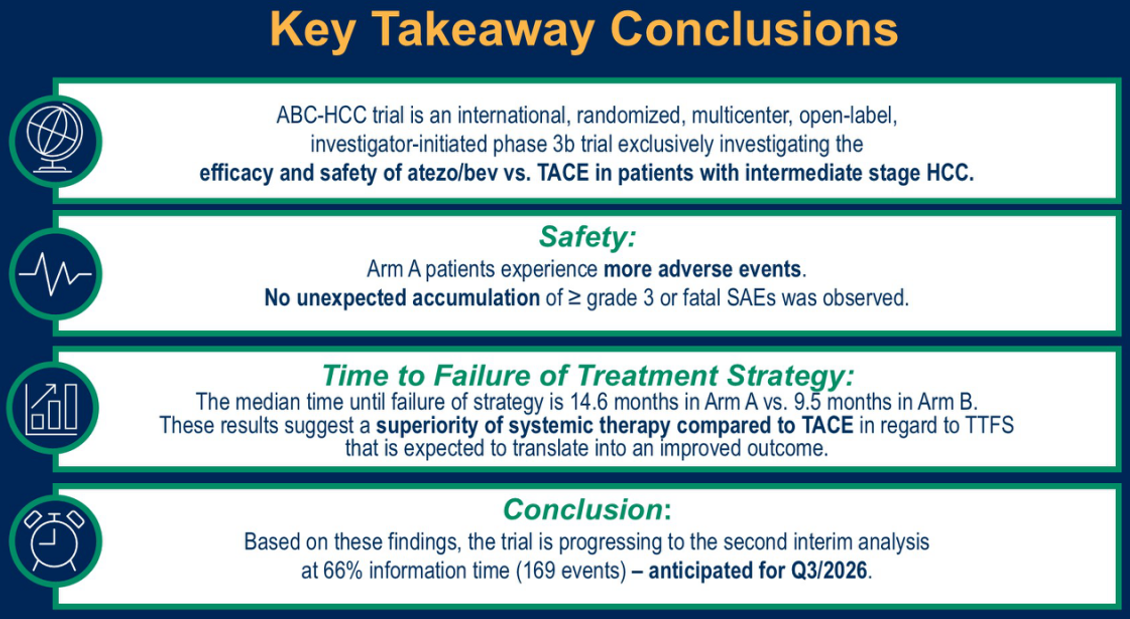 Key Takeaway Conclusions

ABC-HCC trial is an international, randomized, multicenter, open-label, investigator-initiated phase 3b trial exclusively investigating the efficacy and safety of atezo/bev vs. TACE in patients with intermediate stage HCC.

Safety:
Arm A patients experience more adverse events.
No unexpected accumulation of ≥ grade 3 or fatal SAEs was observed.

Time to Failure of Treatment Strategy:
The median time until failure of strategy is 14.6 months in Arm A vs. 9.5 months in Arm B.
These results suggest a superiority of systemic therapy compared to TACE in regard to TTFS that is expected to translate into an improved outcome.

Conclusion:
Based on these findings, the trial is progressing to the second interim analysis at 66% information time (169 events) – anticipated for Q3/2026.